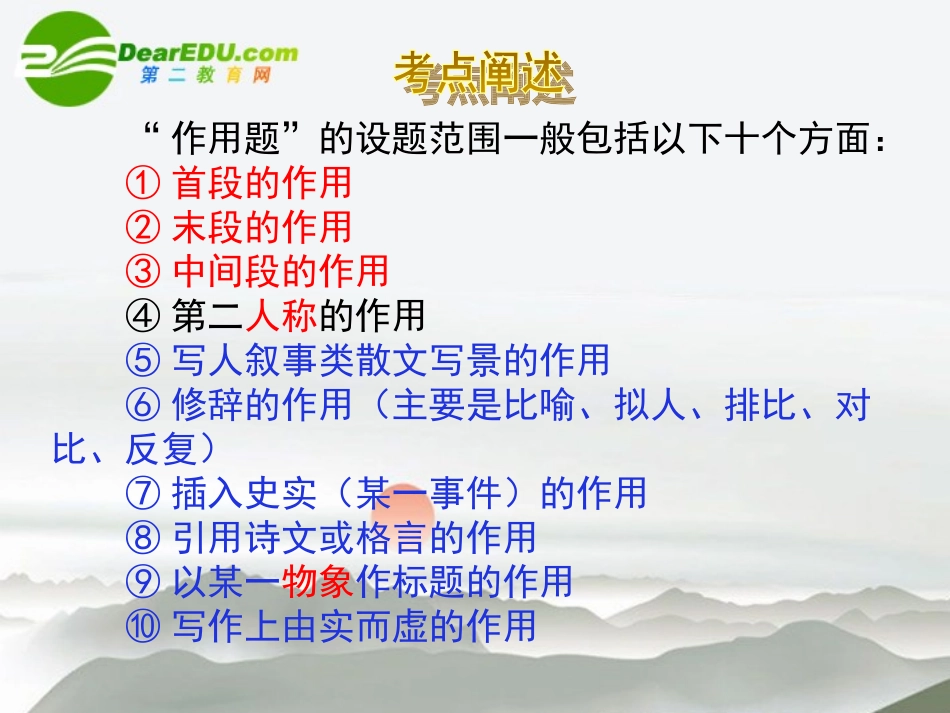 DearEDU.com
第二教育网

考点阐述

“作用题”的设题范围一般包括以下十个方面：

① 首段的作用
② 末段的作用
③ 中间段的作用
④ 第二人称的作用
⑤ 写人叙事类散文写景的作用
⑥ 修辞的作用（主要是比喻、拟人、排比、对比、反复）
⑦ 插入史实（某一事件）的作用
⑧ 引用诗文或格言的作用
⑨ 以某一物象作标题的作用
⑩ 写作上由实而虚的作用